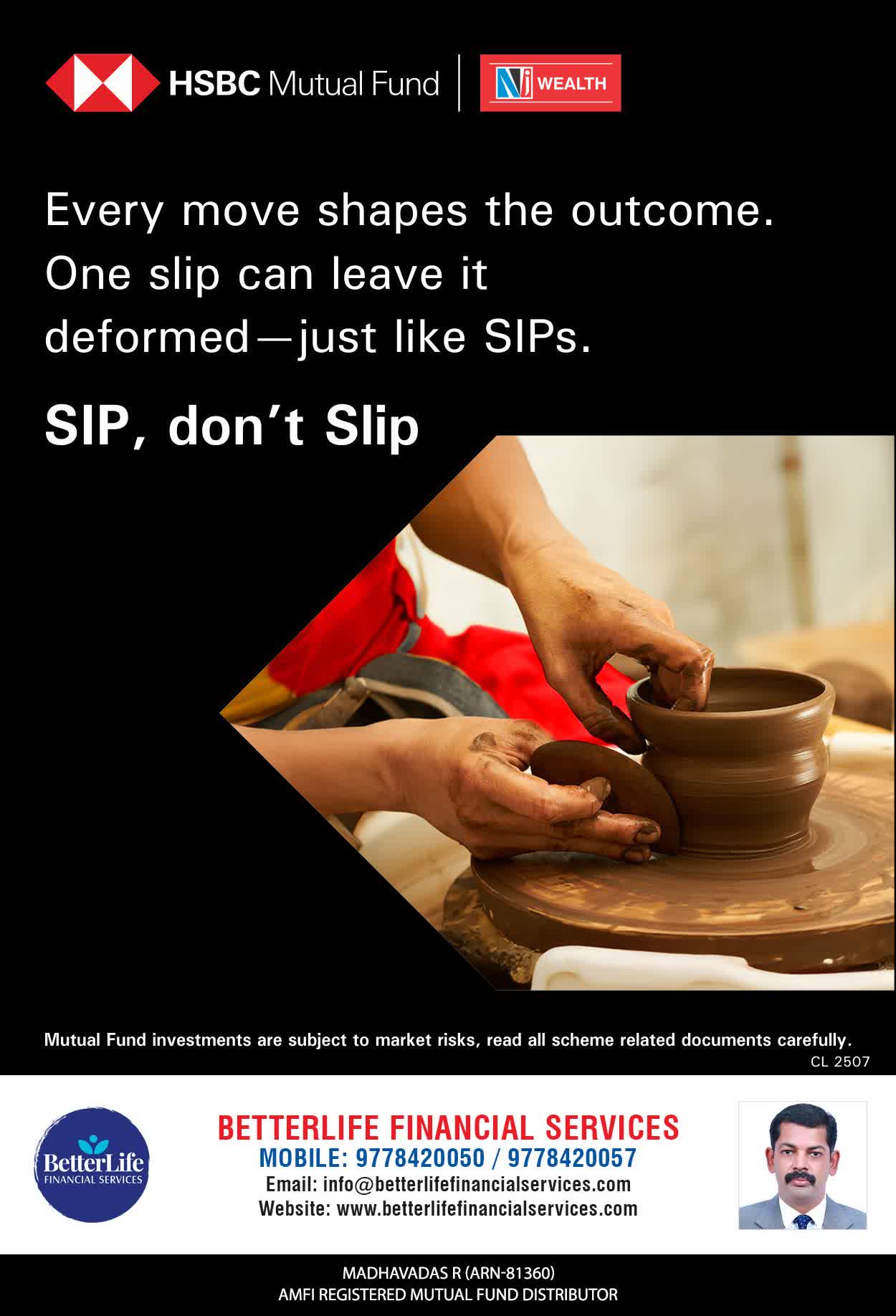 HSBC Mutual Fund

NJ WEALTH

Every move shapes the outcome. One slip can leave it deformed—just like SIPs.

SIP, don't Slip

Mutual Fund investments are subject to market risks, read all scheme related documents carefully.

CL 2507

BetterLife FINANCIAL SERVICES

BETTERLIFE FINANCIAL SERVICES
MOBILE: 9778420050 / 9778420057
Email: info@betterlifefinancialservices.com
Website: www.betterlifefinancialservices.com

MADHAVADAS R (ARN-81360)
AMFI REGISTERED MUTUAL FUND DISTRIBUTOR